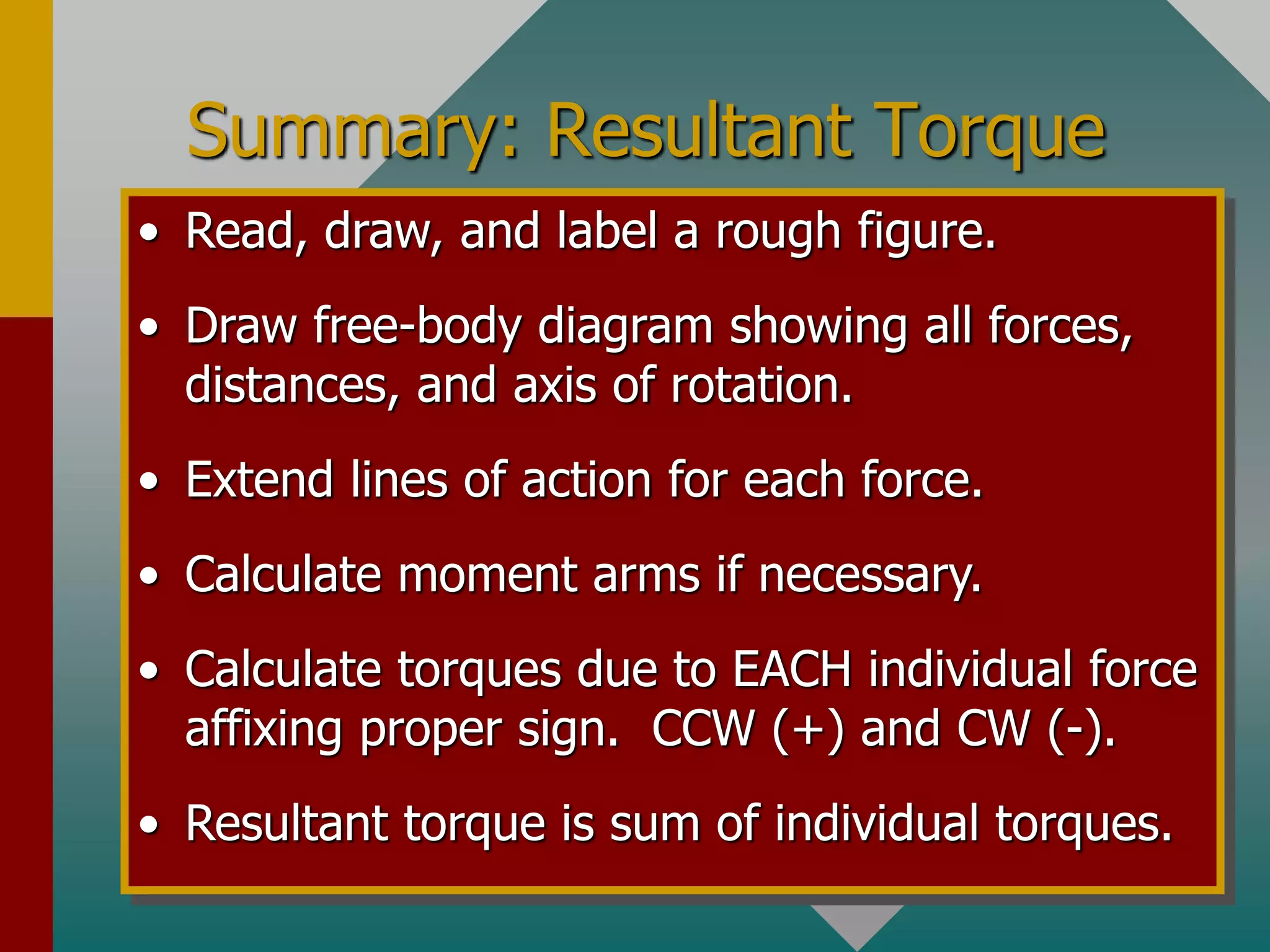 Summary: Resultant Torque

• Read, draw, and label a rough figure.

• Draw free-body diagram showing all forces, distances, and axis of rotation.

• Extend lines of action for each force.

• Calculate moment arms if necessary.

• Calculate torques due to EACH individual force affixing proper sign. CCW (+) and CW (-).

• Resultant torque is sum of individual torques.